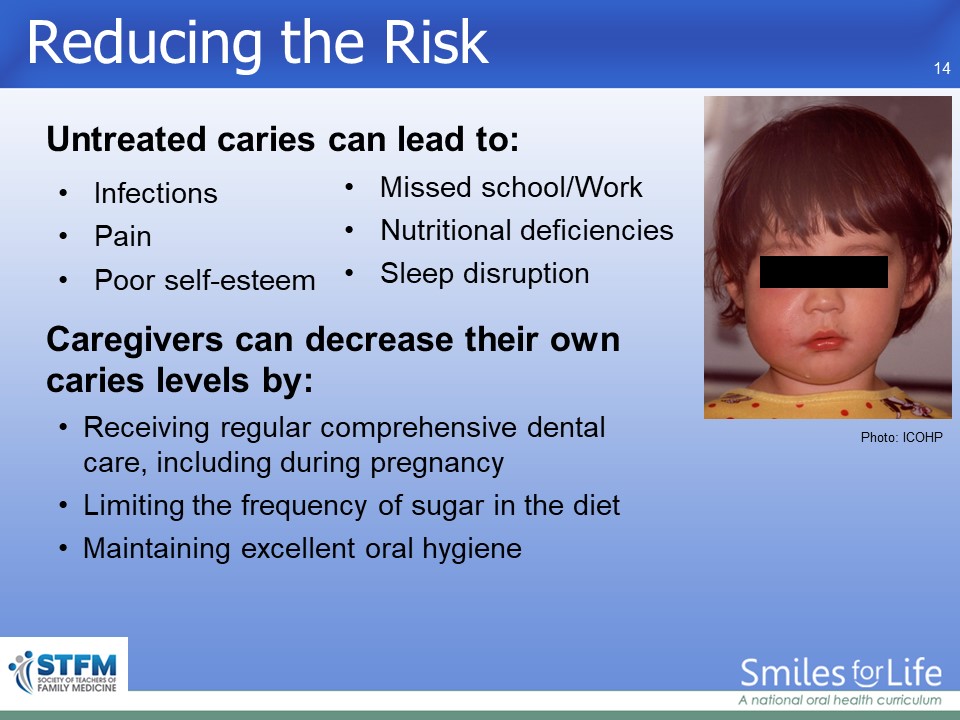 Reducing the Risk

14

Untreated caries can lead to:

• Infections
• Pain
• Poor self-esteem

• Missed school/Work
• Nutritional deficiencies
• Sleep disruption

Caregivers can decrease their own caries levels by:

• Receiving regular comprehensive dental care, including during pregnancy
• Limiting the frequency of sugar in the diet
• Maintaining excellent oral hygiene

Photo: ICOHP

STFM SOCIETY OF TEACHERS OF FAMILY MEDICINE

Smiles for Life
A national oral health curriculum